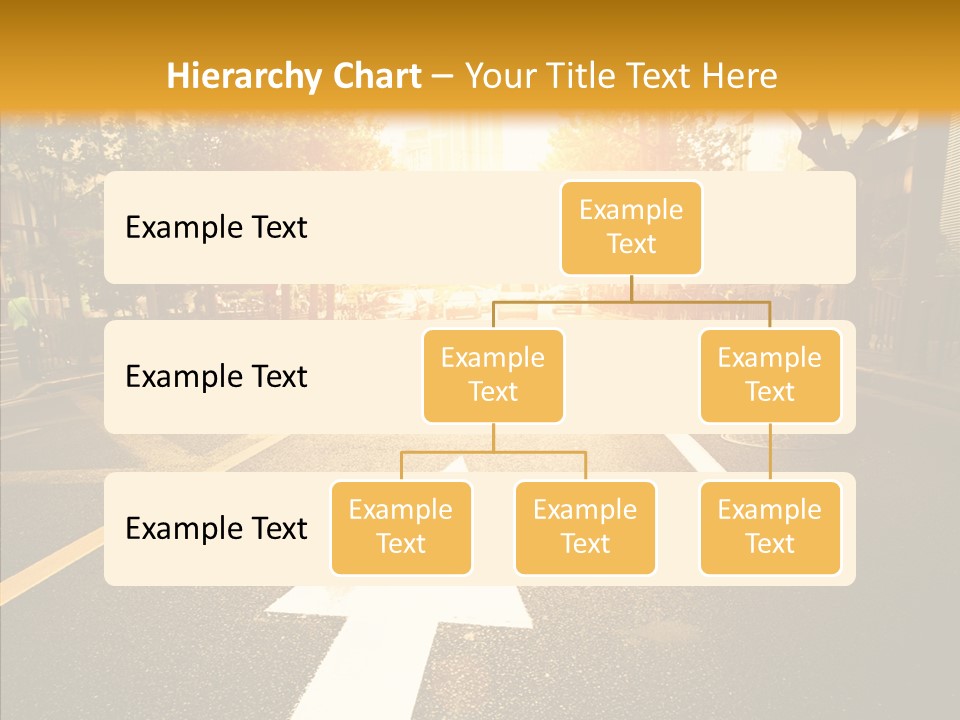 Hierarchy Chart – Your Title Text Here

Example Text

Example Text

Example Text

Example Text

Example Text

Example Text

Example Text

Example Text

Example Text